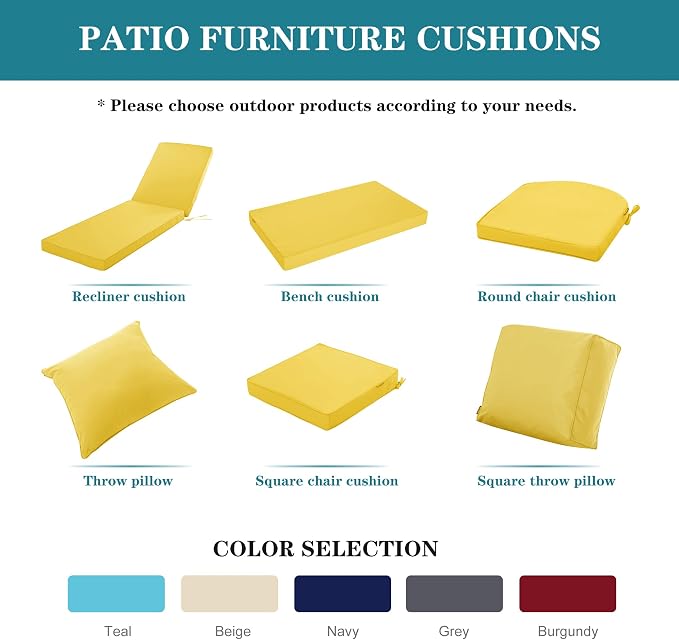 PATIO FURNITURE CUSHIONS

* Please choose outdoor products according to your needs.

Recliner cushion

Bench cushion

Round chair cushion

Throw pillow

Square chair cushion

Square throw pillow

COLOR SELECTION

Teal

Beige

Navy

Grey

Burgundy